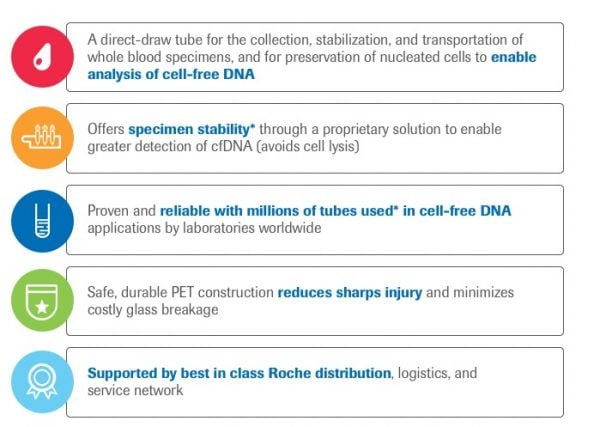 A direct-draw tube for the collection, stabilization, and transportation of whole blood specimens, and for preservation of nucleated cells to enable analysis of cell-free DNA

Offers specimen stability* through a proprietary solution to enable greater detection of cfDNA (avoids cell lysis)

Proven and reliable with millions of tubes used* in cell-free DNA applications by laboratories worldwide

Safe, durable PET construction reduces sharps injury and minimizes costly glass breakage

Supported by best in class Roche distribution, logistics, and service network